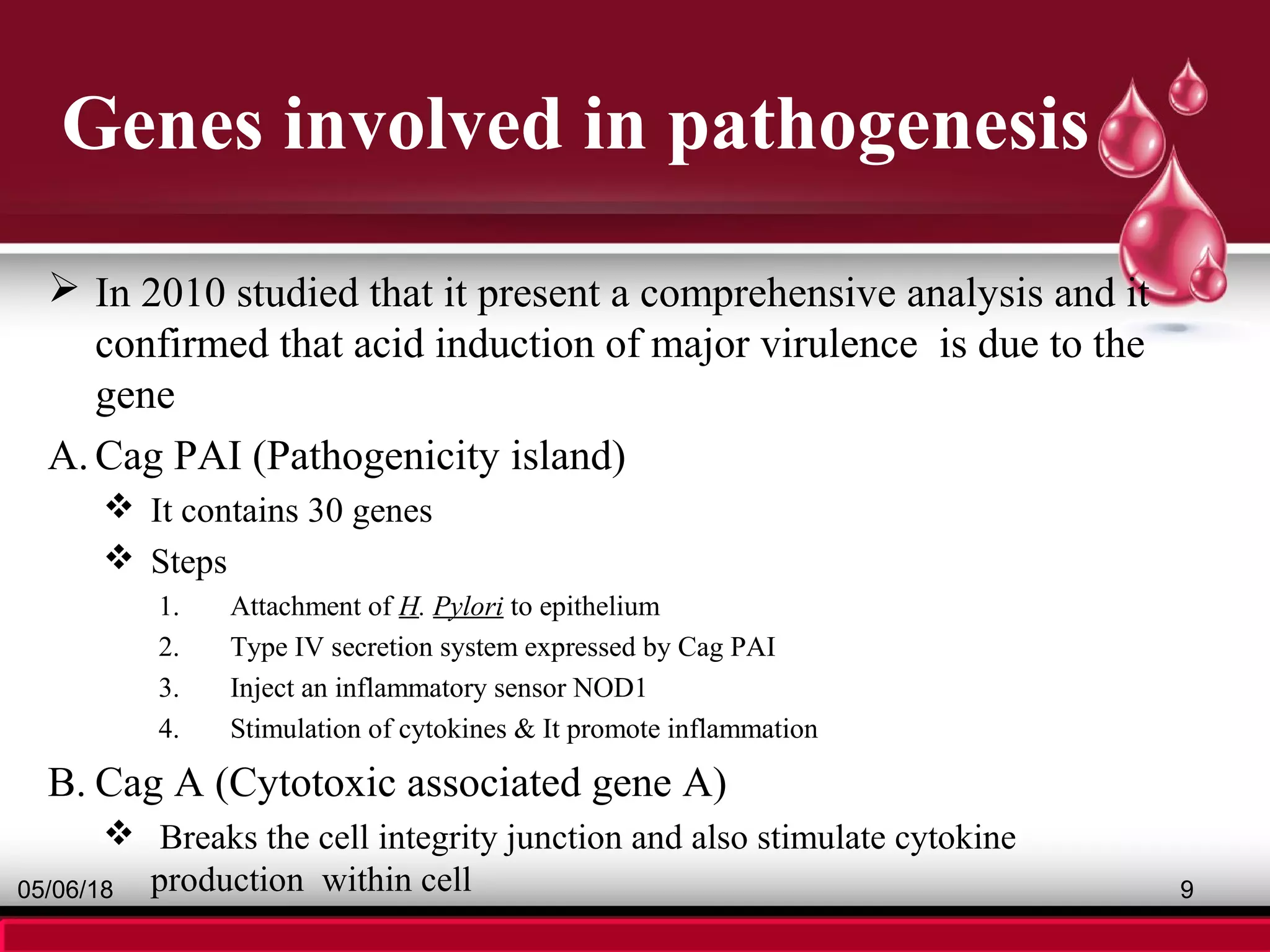 Genes involved in pathogenesis

➢ In 2010 studied that it present a comprehensive analysis and it confirmed that acid induction of major virulence is due to the gene

A. Cag PAI (Pathogenicity island)

❖ It contains 30 genes

❖ Steps

1. Attachment of H. Pylori to epithelium
2. Type IV secretion system expressed by Cag PAI
3. Inject an inflammatory sensor NOD1
4. Stimulation of cytokines & It promote inflammation

B. Cag A (Cytotoxic associated gene A)

❖ Breaks the cell integrity junction and also stimulate cytokine production within cell

05/06/18

9